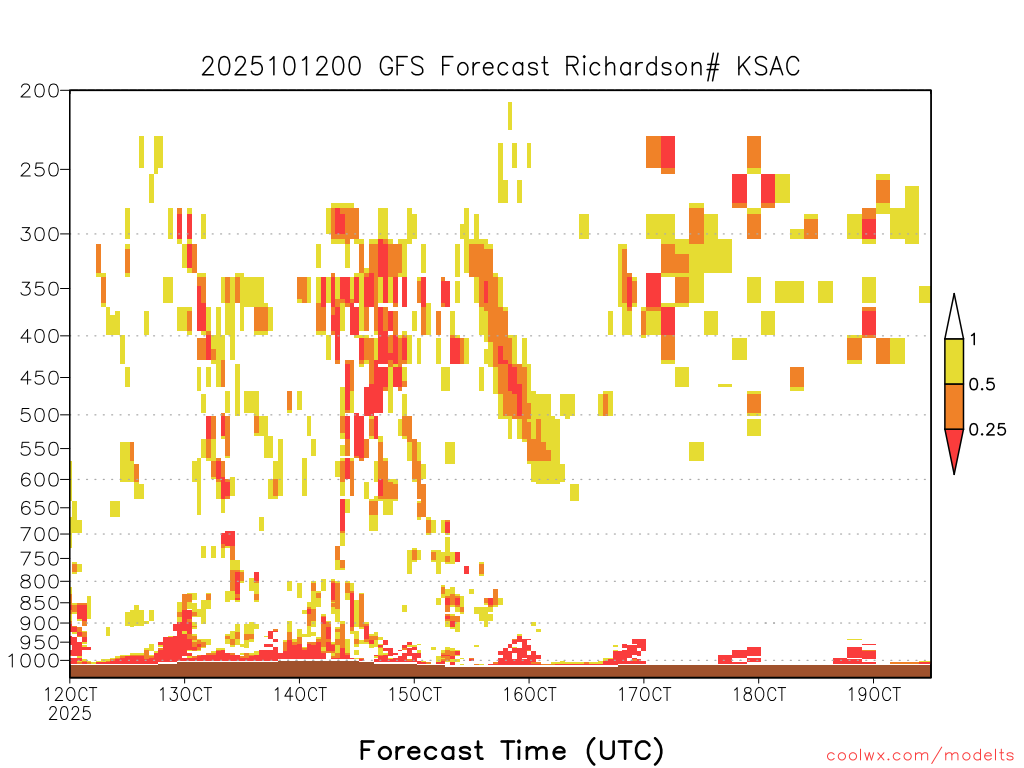 2025101200 GFS Forecast Richardson# KSAC

200
250
300
350
400
450
500
550
600
650
700
750
800
850
900
950
1000

1
0.5
0.25

12OCT
2025
13OCT
14OCT
15OCT
16OCT
17OCT
18OCT
19OCT

Forecast Time (UTC)

coolwx.com/modelts